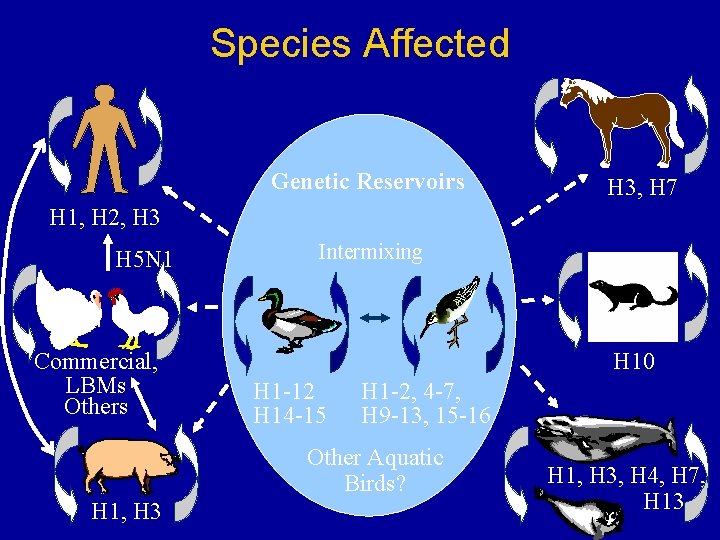 Species Affected

H1, H2, H3

H5N1

Commercial, LBMs Others

H1, H3

Genetic Reservoirs

Intermixing

H1-12 H14-15

H1-2, 4-7, H9-13, 15-16

Other Aquatic Birds?

H3, H7

H10

H1, H3, H4, H7, H13